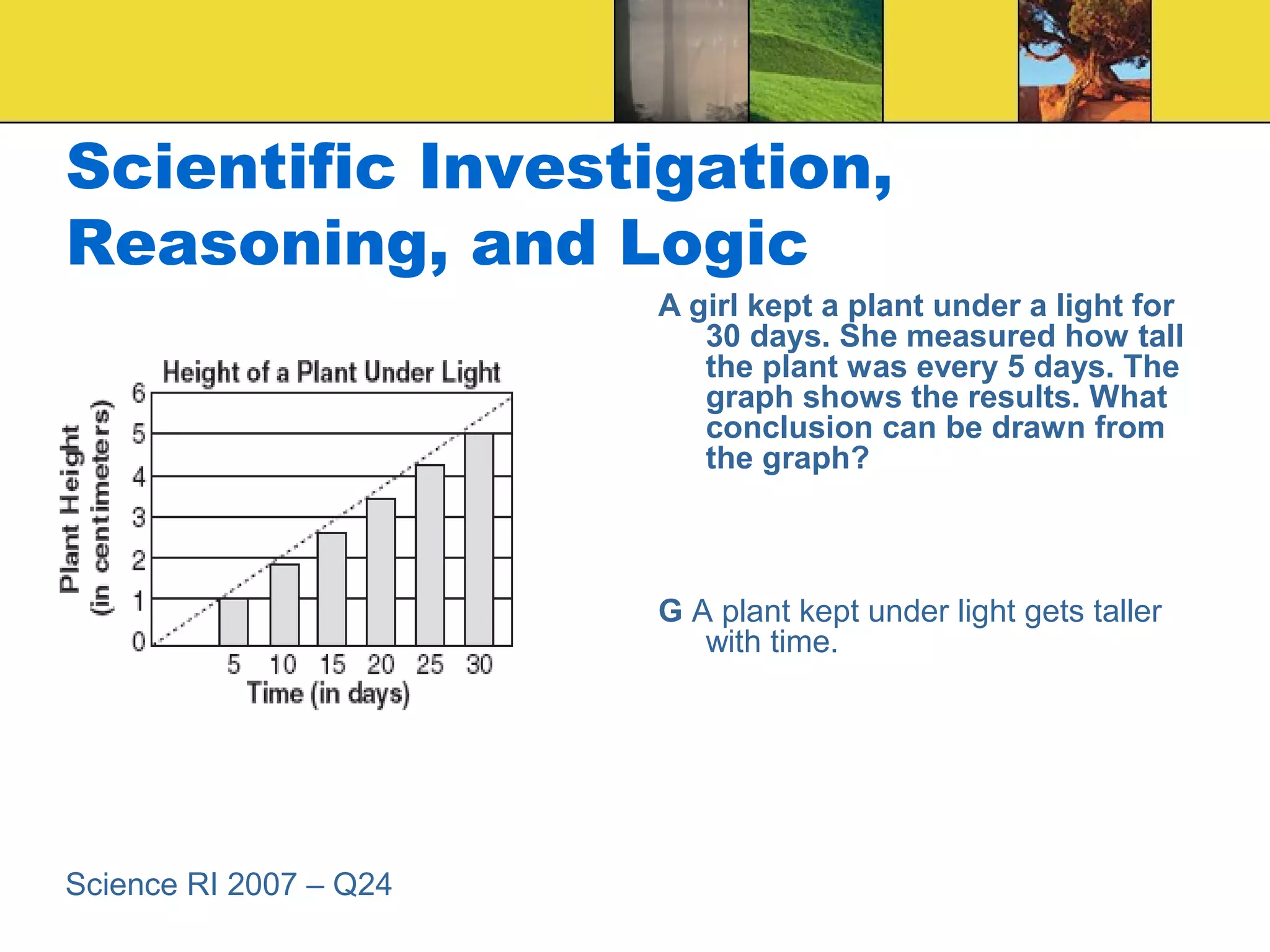 Scientific Investigation, Reasoning, and Logic

Height of a Plant Under Light

Plant Height (in centimeters)

6
5
4
3
2
1
0

5 10 15 20 25 30
Time (in days)

A girl kept a plant under a light for 30 days. She measured how tall the plant was every 5 days. The graph shows the results. What conclusion can be drawn from the graph?

G A plant kept under light gets taller with time.

Science RI 2007 – Q24